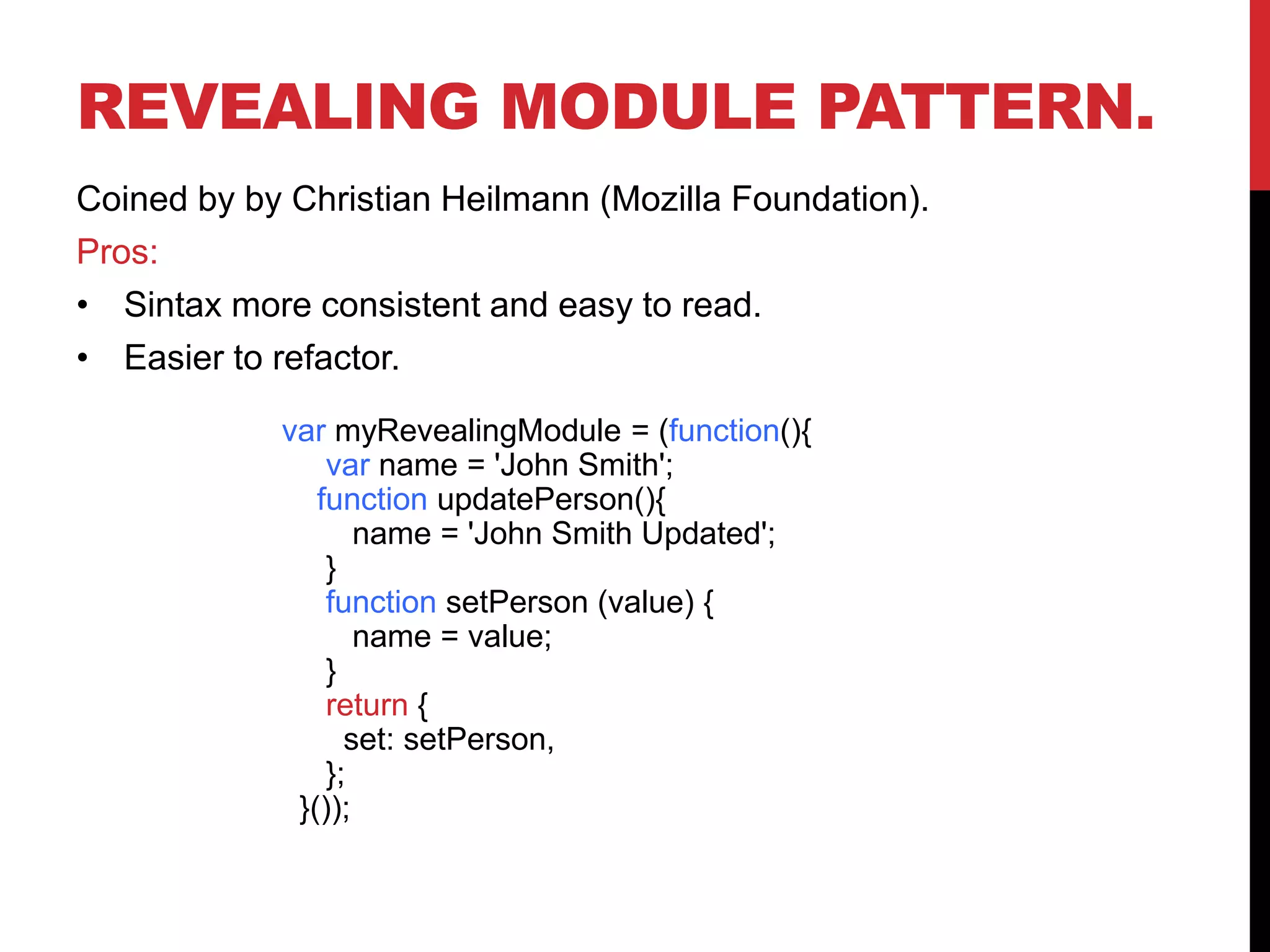 REVEALING MODULE PATTERN.

Coined by by Christian Heilmann (Mozilla Foundation).

Pros:

• Sintax more consistent and easy to read.
• Easier to refactor.

var myRevealingModule = (function(){
    var name = 'John Smith';
   function updatePerson(){
      name = 'John Smith Updated';
    }
    function setPerson (value) {
      name = value;
    }
    return {
     set: setPerson,
    };
 }());